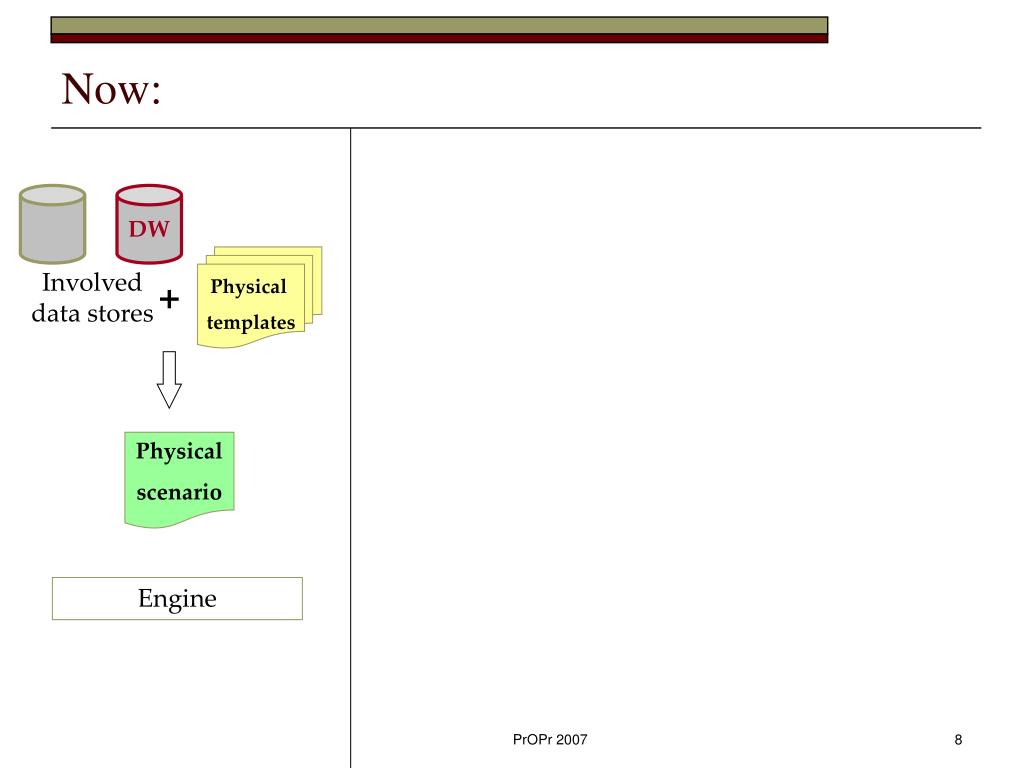 Now:

DW

Involved data stores

+

Physical templates

Physical scenario

Engine

PrOPr 2007

8